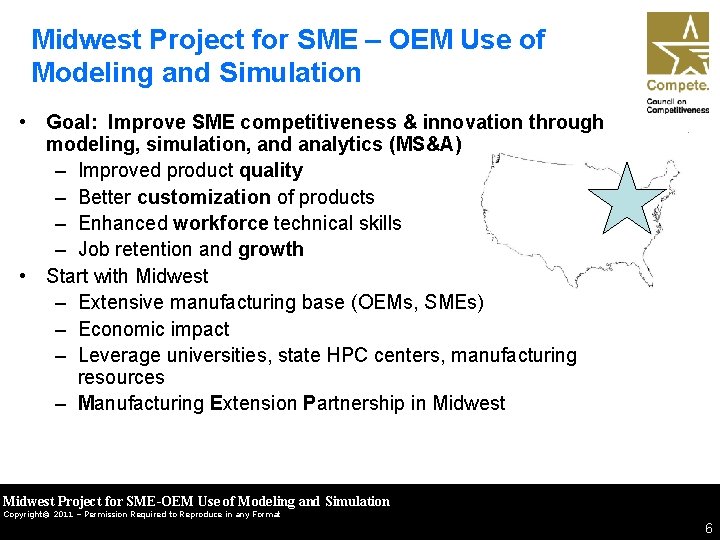 Midwest Project for SME – OEM Use of Modeling and Simulation

Compete.
Council on Competitiveness

• Goal: Improve SME competitiveness & innovation through modeling, simulation, and analytics (MS&A)
– Improved product quality
– Better customization of products
– Enhanced workforce technical skills
– Job retention and growth
• Start with Midwest
– Extensive manufacturing base (OEMs, SMEs)
– Economic impact
– Leverage universities, state HPC centers, manufacturing resources
– Manufacturing Extension Partnership in Midwest

Midwest Project for SME-OEM Use of Modeling and Simulation
Copyright© 2011 – Permission Required to Reproduce in any Format

6